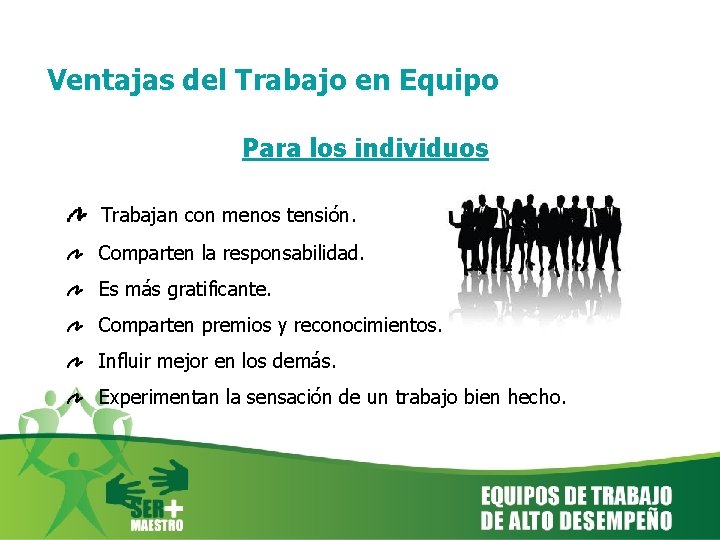 Ventajas del Trabajo en Equipo

Para los individuos

Trabajan con menos tensión.

Comparten la responsabilidad.

Es más gratificante.

Comparten premios y reconocimientos.

Influir mejor en los demás.

Experimentan la sensación de un trabajo bien hecho.

SER+ MAESTRO

EQUIPOS DE TRABAJO DE ALTO DESEMPEÑO